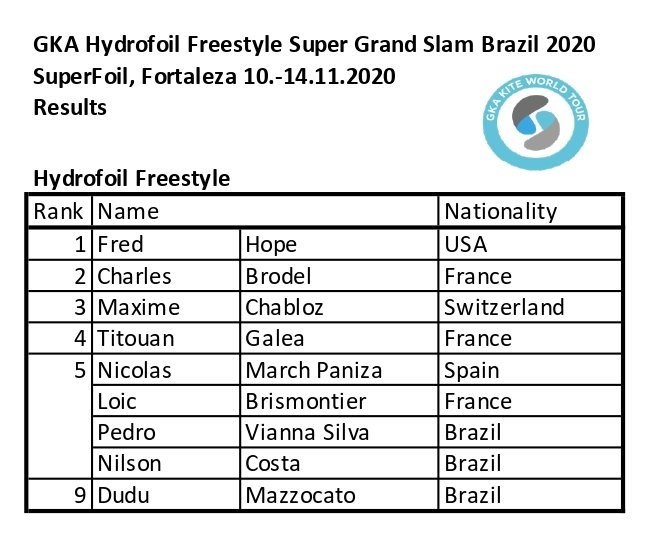 GKA Hydrofoil Freestyle Super Grand Slam Brazil 2020
SuperFoil, Fortaleza 10.-14.11.2020
Results

GKA KITE WORLD TOUR

Hydrofoil Freestyle

| Rank | Name | | Nationality |
|---|---|---|---|
| 1 | Fred | Hope | USA |
| 2 | Charles | Brodel | France |
| 3 | Maxime | Chabloz | Switzerland |
| 4 | Titouan | Galea | France |
| 5 | Nicolas | March Paniza | Spain |
| | Loic | Brismontier | France |
| | Pedro | Vianna Silva | Brazil |
| | Nilson | Costa | Brazil |
| 9 | Dudu | Mazzocato | Brazil |